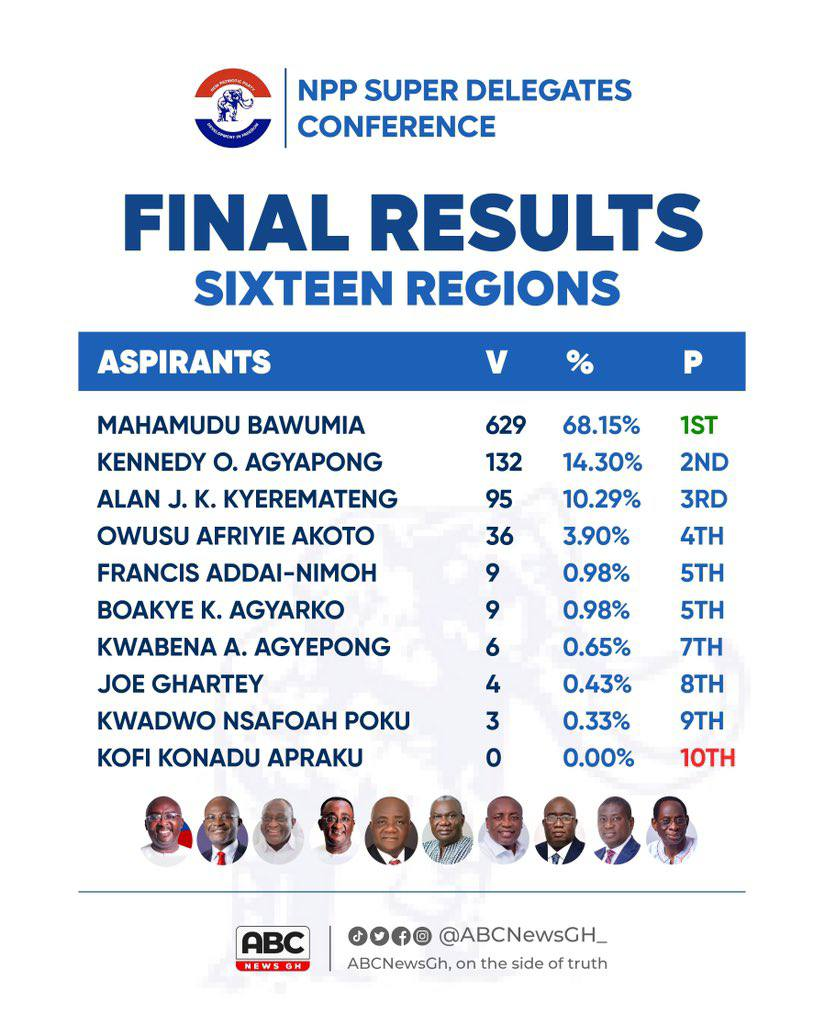 NEW PATRIOTIC PARTY
DEVELOPMENT IN FREEDOM

NPP SUPER DELEGATES CONFERENCE

FINAL RESULTS
SIXTEEN REGIONS

| ASPIRANTS | V | % | P |
|---|---|---|---|
| MAHAMUDU BAWUMIA | 629 | 68.15% | 1ST |
| KENNEDY O. AGYAPONG | 132 | 14.30% | 2ND |
| ALAN J. K. KYEREMATENG | 95 | 10.29% | 3RD |
| OWUSU AFRIYIE AKOTO | 36 | 3.90% | 4TH |
| FRANCIS ADDAI-NIMOH | 9 | 0.98% | 5TH |
| BOAKYE K. AGYARKO | 9 | 0.98% | 5TH |
| KWABENA A. AGYEPONG | 6 | 0.65% | 7TH |
| JOE GHARTEY | 4 | 0.43% | 8TH |
| KWADWO NSAFOAH POKU | 3 | 0.33% | 9TH |
| KOFI KONADU APRAKU | 0 | 0.00% | 10TH |

ABC NEWS GH
@ABCNewsGH_
ABCNewsGh, on the side of truth